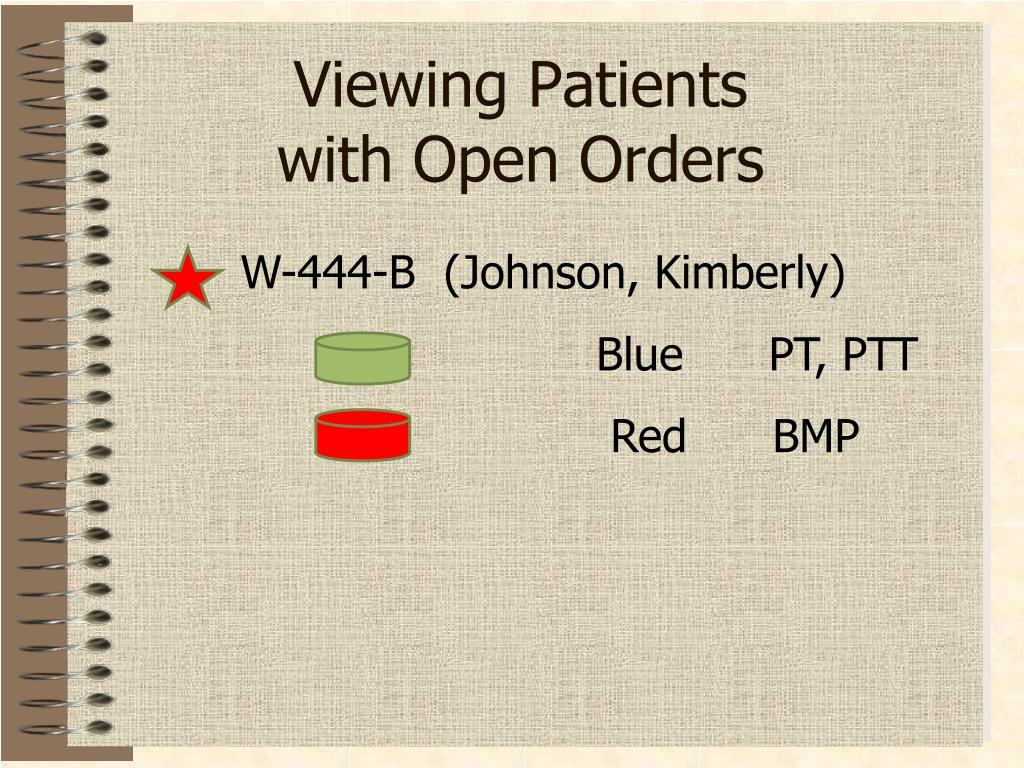 Viewing Patients with Open Orders

W-444-B (Johnson, Kimberly)

Blue PT, PTT

Red BMP